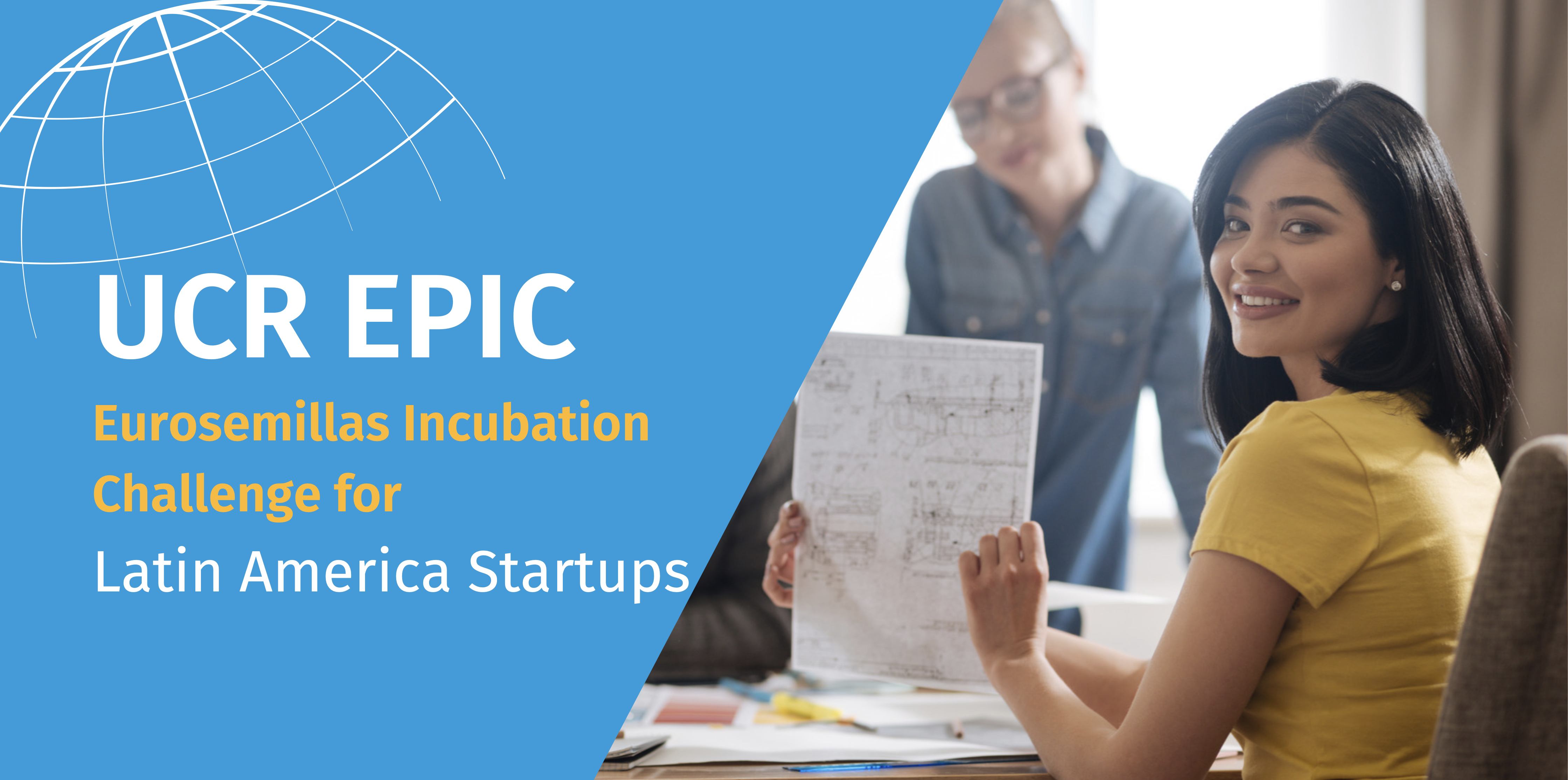 UCR EPIC

Eurosemillas Incubation Challenge for

Latin America Startups